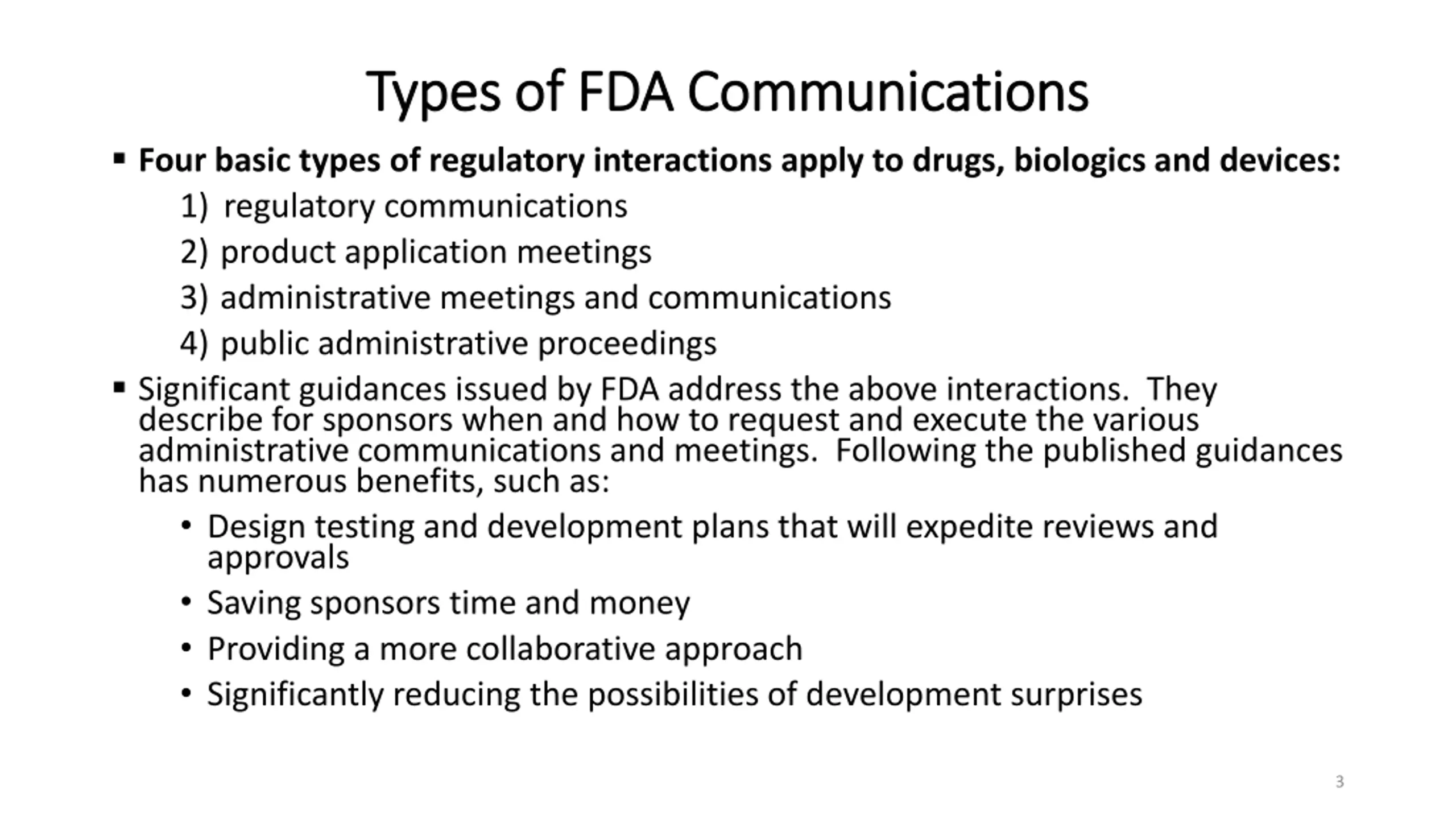 Types of FDA Communications

▪ Four basic types of regulatory interactions apply to drugs, biologics and devices:

1) regulatory communications
2) product application meetings
3) administrative meetings and communications
4) public administrative proceedings

▪ Significant guidances issued by FDA address the above interactions. They describe for sponsors when and how to request and execute the various administrative communications and meetings. Following the published guidances has numerous benefits, such as:

• Design testing and development plans that will expedite reviews and approvals
• Saving sponsors time and money
• Providing a more collaborative approach
• Significantly reducing the possibilities of development surprises

3